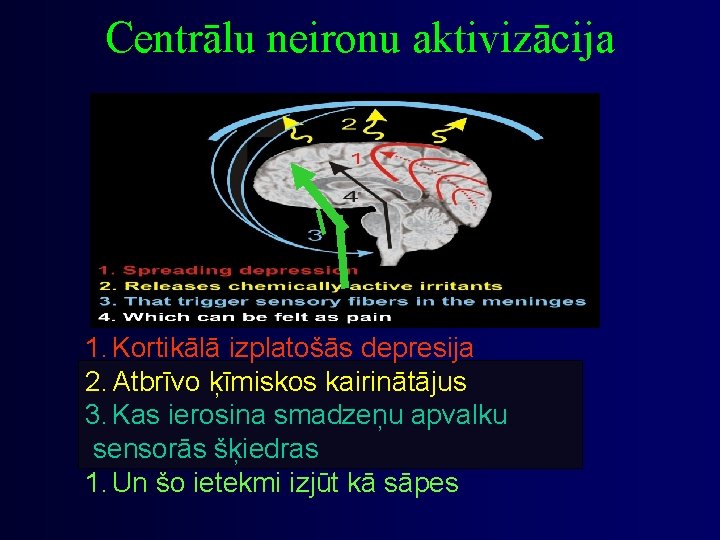 Centrālu neironu aktivizācija

2

1

4

3

1. Spreading depression
2. Releases chemically active irritants
3. That trigger sensory fibers in the meninges
4. Which can be felt as pain

1. Kortikālā izplatošās depresija
2. Atbrīvo ķīmiskos kairinātājus
3. Kas ierosina smadzeņu apvalku sensorās šķiedras
1. Un šo ietekmi izjūt kā sāpes